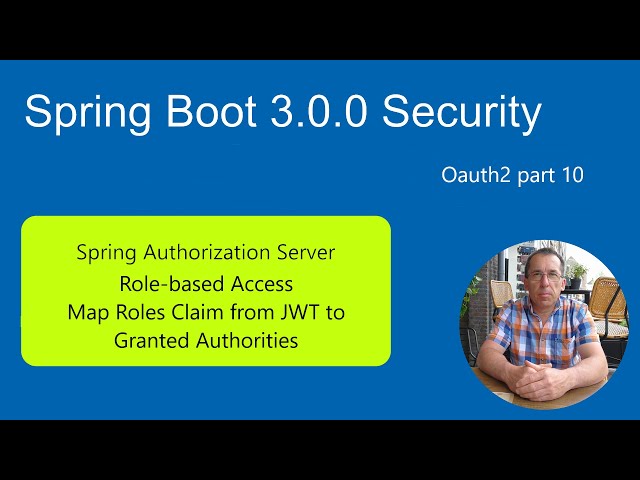 Spring Boot 3.0.0 Security

Oauth2 part 10

Spring Authorization Server
Role-based Access
Map Roles Claim from JWT to Granted Authorities